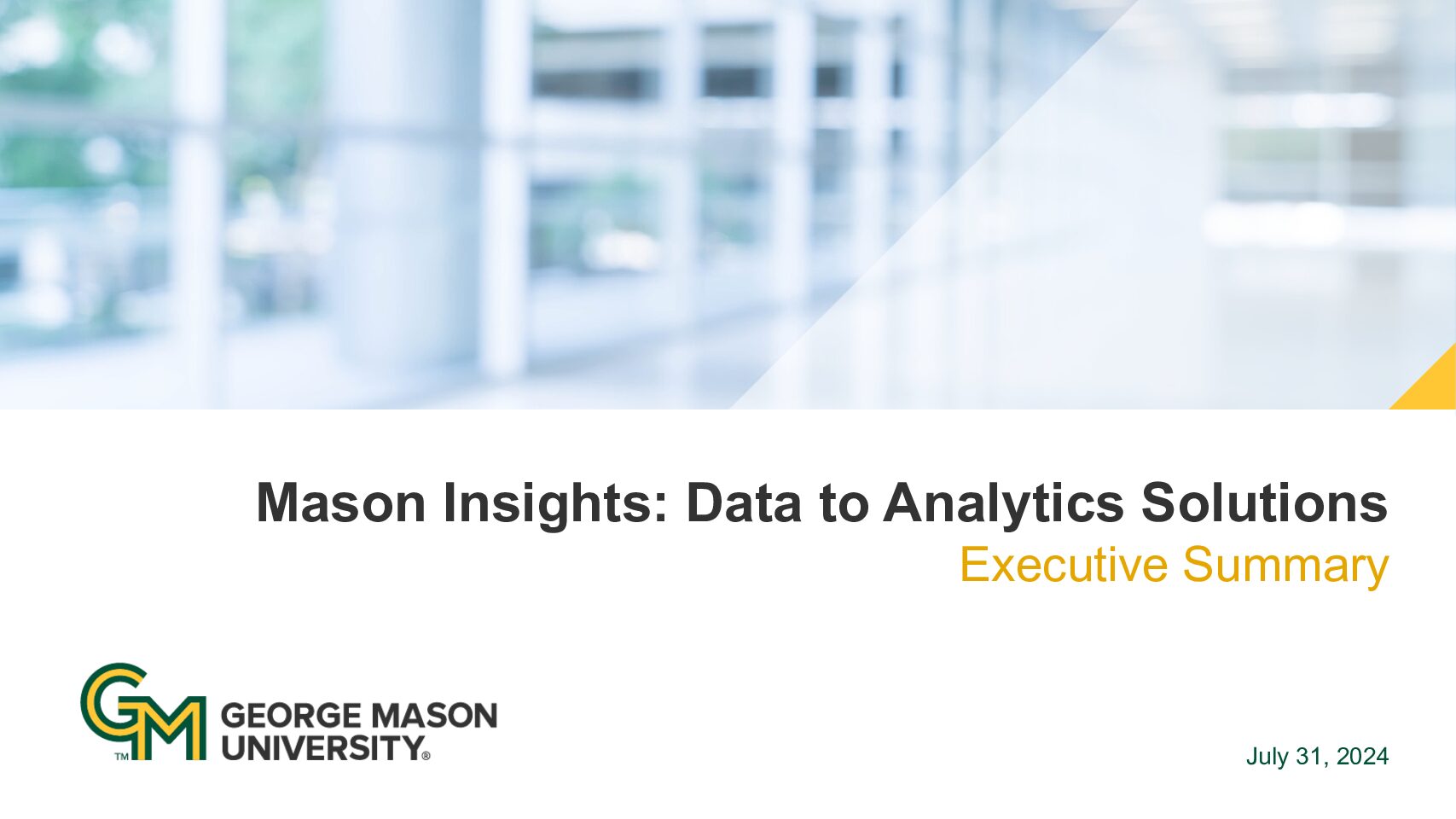 Mason Insights: Data to Analytics Solutions
Executive Summary

GM™ GEORGE MASON UNIVERSITY®

July 31, 2024